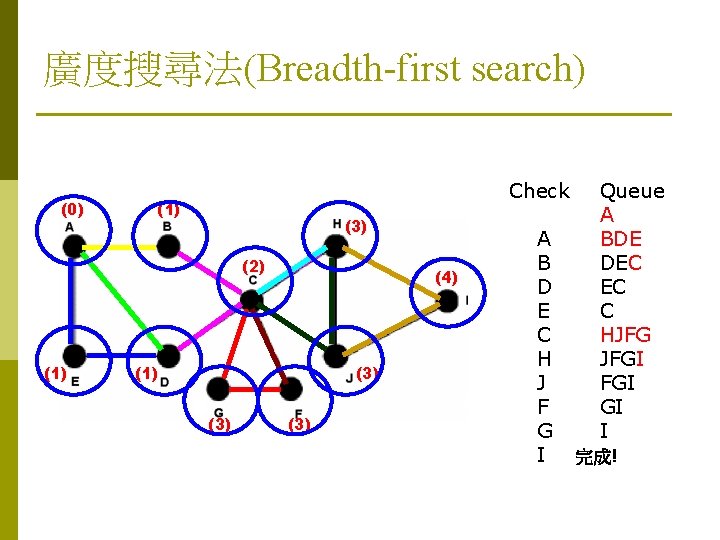 廣度搜尋法(Breadth-first search)

(0) A
(1) B
H (3)
(2) C
(4) I
(1) E
(1) D
J (3)
G (3)
F (3)

| Check | Queue |
|---|---|
| | A |
| A | BDE |
| B | DEC |
| D | EC |
| E | C |
| C | HJFG |
| H | JFGI |
| J | FGI |
| F | GI |
| G | I |
| I | 完成! |